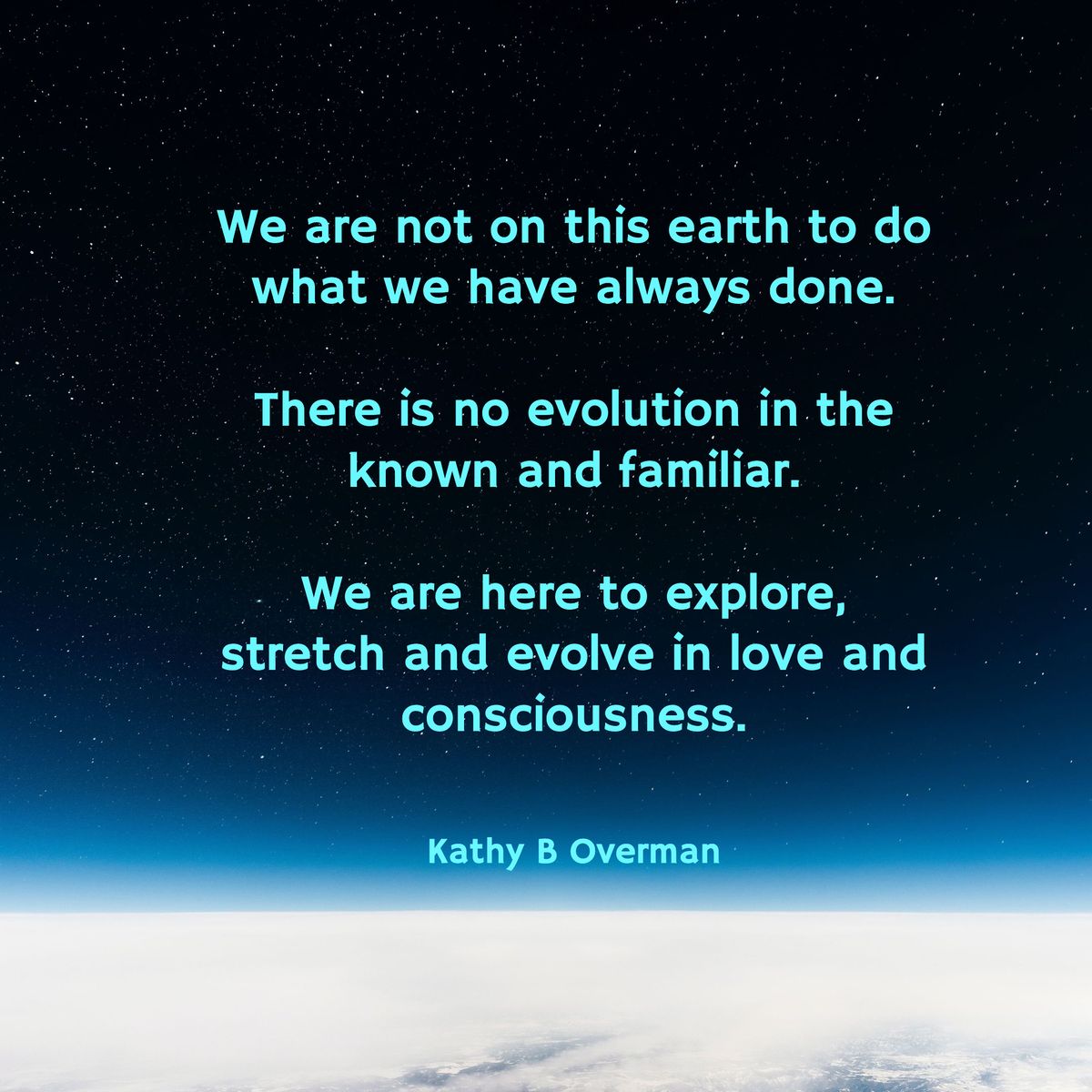 We are not on this earth to do what we have always done.

There is no evolution in the known and familiar.

We are here to explore, stretch and evolve in love and consciousness.

Kathy B Overman